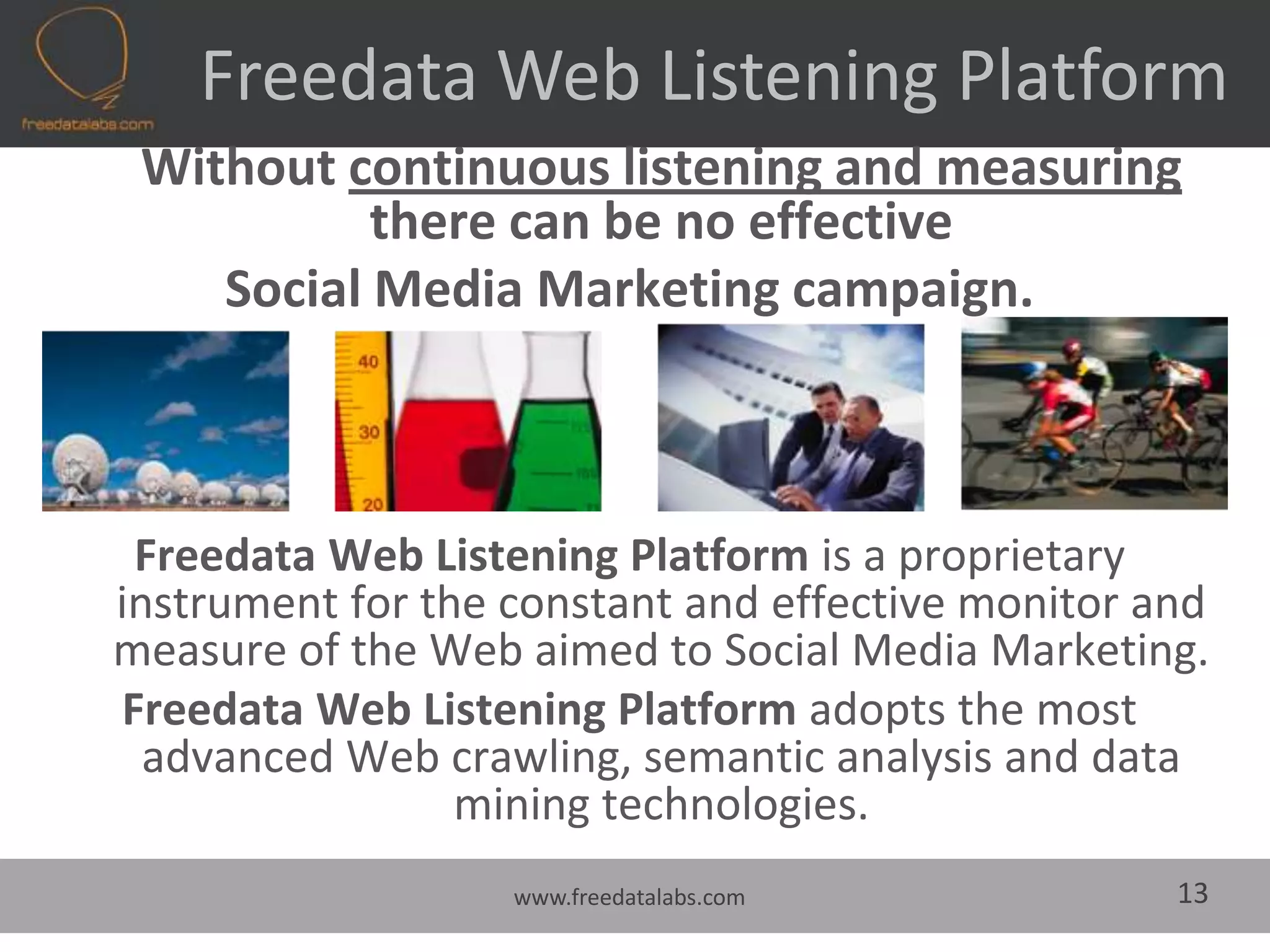 freedatalabs.com

Freedata Web Listening Platform

Without continuous listening and measuring there can be no effective Social Media Marketing campaign.

40
30
20

Freedata Web Listening Platform is a proprietary instrument for the constant and effective monitor and measure of the Web aimed to Social Media Marketing.

Freedata Web Listening Platform adopts the most advanced Web crawling, semantic analysis and data mining technologies.

www.freedatalabs.com

13